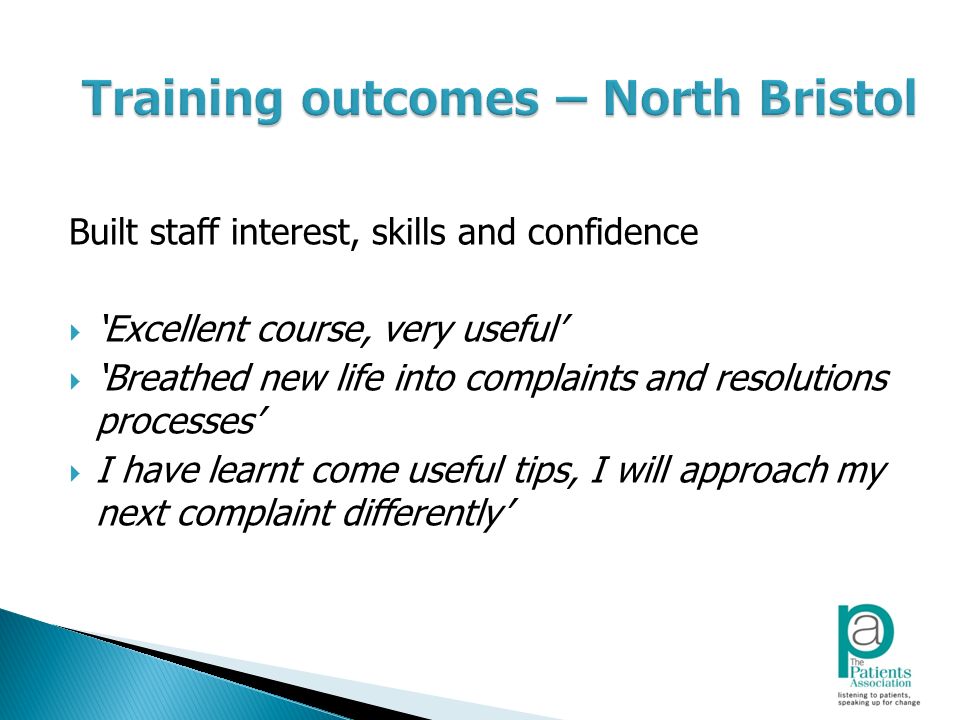 Training outcomes – North Bristol

Built staff interest, skills and confidence

‘Excellent course, very useful’
‘Breathed new life into complaints and resolutions processes’
I have learnt come useful tips, I will approach my next complaint differently’

pa
The Patients Association
listening to patients, speaking up for change